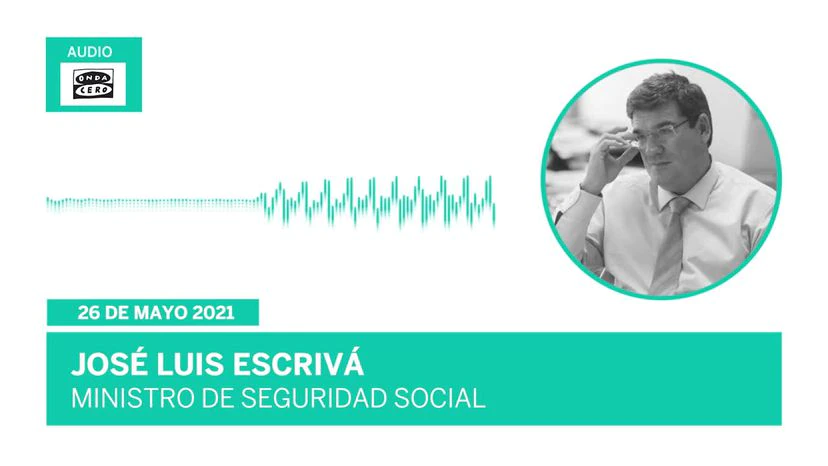 AUDIO

ONDA CERO

26 DE MAYO 2021

JOSÉ LUIS ESCRIVÁ
MINISTRO DE SEGURIDAD SOCIAL